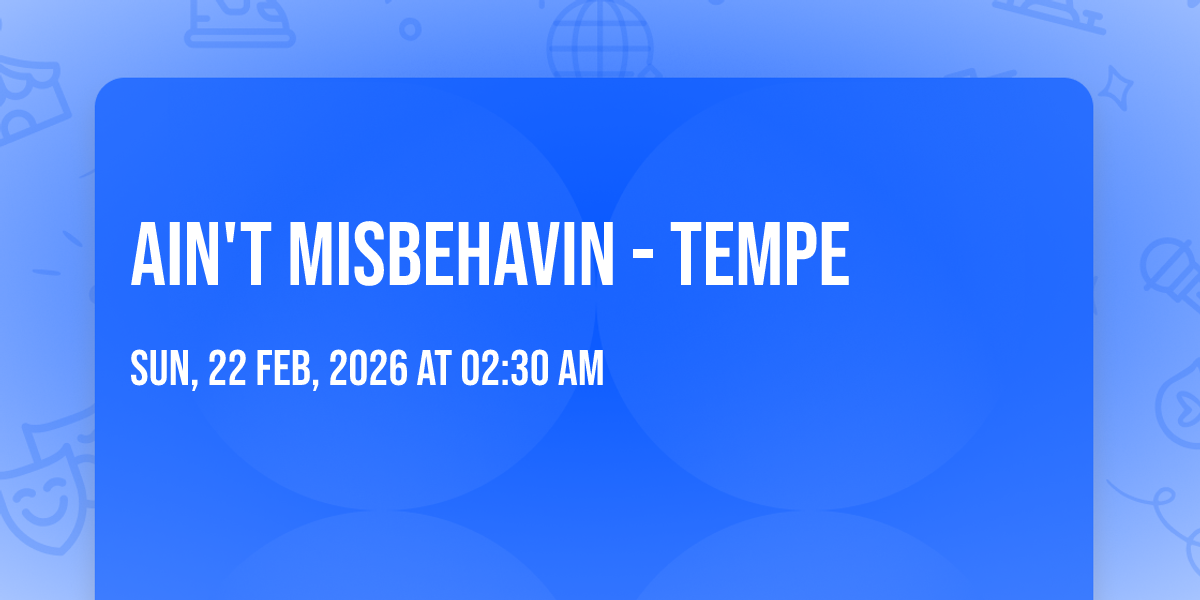 AIN'T MISBEHAVIN - TEMPE

SUN, 22 FEB, 2026 AT 02:30 AM